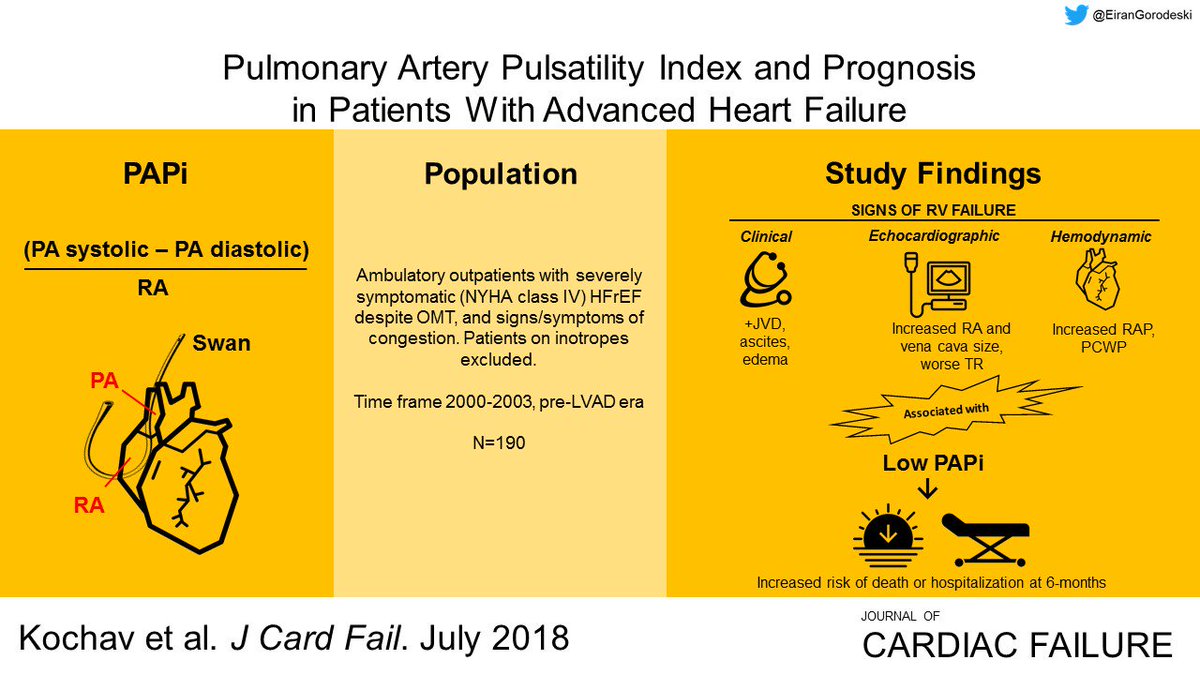 @EiranGorodeski

Pulmonary Artery Pulsatility Index and Prognosis in Patients With Advanced Heart Failure

PAPi

$\frac{\text{(PA systolic – PA diastolic)}}{\text{RA}}$

Swan

PA

RA

Population

Ambulatory outpatients with severely symptomatic (NYHA class IV) HFrEF despite OMT, and signs/symptoms of congestion. Patients on inotropes excluded.

Time frame 2000-2003, pre-LVAD era

N=190

Study Findings

SIGNS OF RV FAILURE

Clinical

+JVD, ascites, edema

Echocardiographic

Increased RA and vena cava size, worse TR

Hemodynamic

Increased RAP, PCWP

Associated with

Low PAPi

Increased risk of death or hospitalization at 6-months

Kochav et al. J Card Fail. July 2018

JOURNAL OF
CARDIAC FAILURE